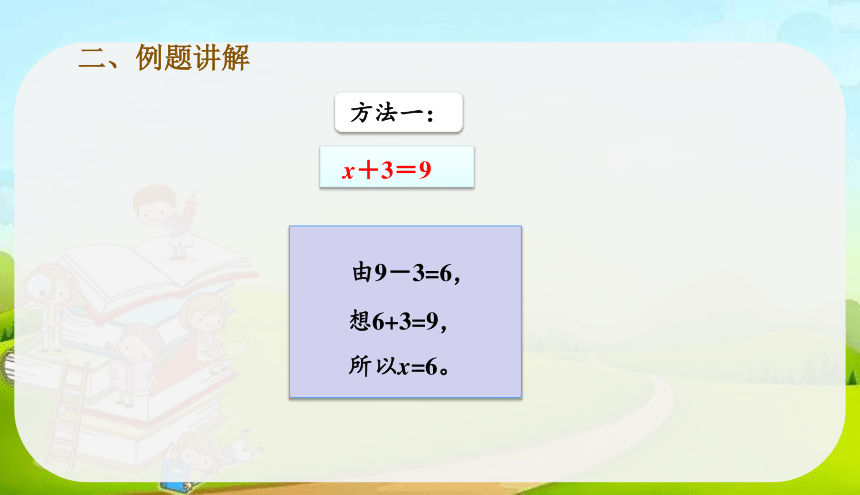 二、例题讲解

方法一：

$x+3=9$

由$9-3=6$，

想$6+3=9$，

所以$x=6$。